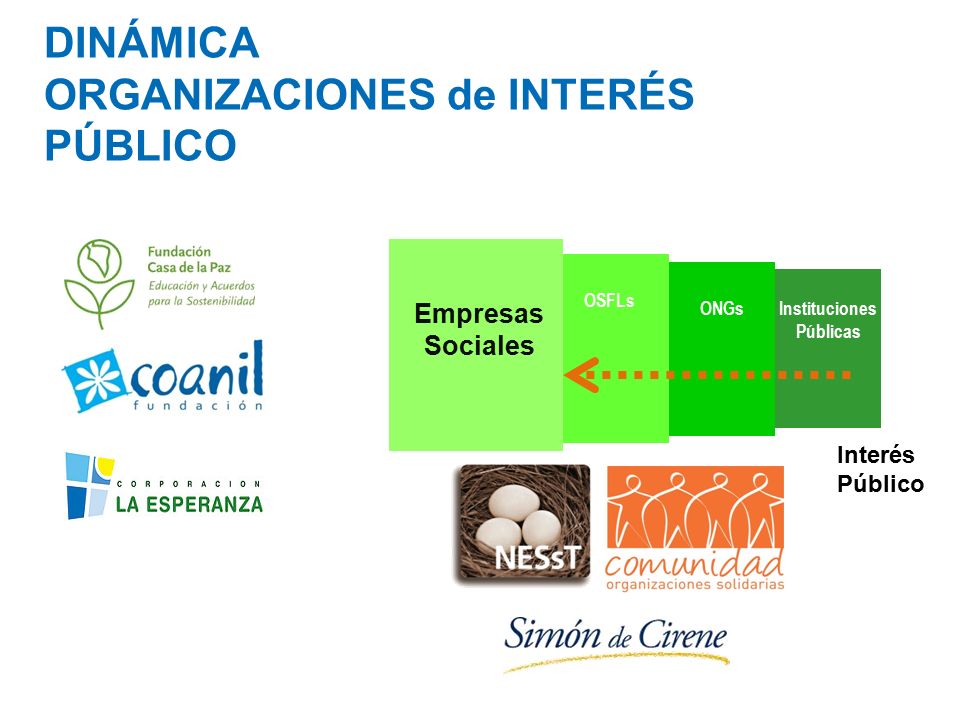 DINÁMICA
ORGANIZACIONES de INTERÉS PÚBLICO

Fundación
Casa de la Paz
Educación y Acuerdos para la Sostenibilidad

coanil
fundación

CORPORACION
LA ESPERANZA

Empresas Sociales

OSFLs

ONGs

Instituciones Públicas

Interés Público

NESsT

comunidad
organizaciones solidarias

Simón de Cirene